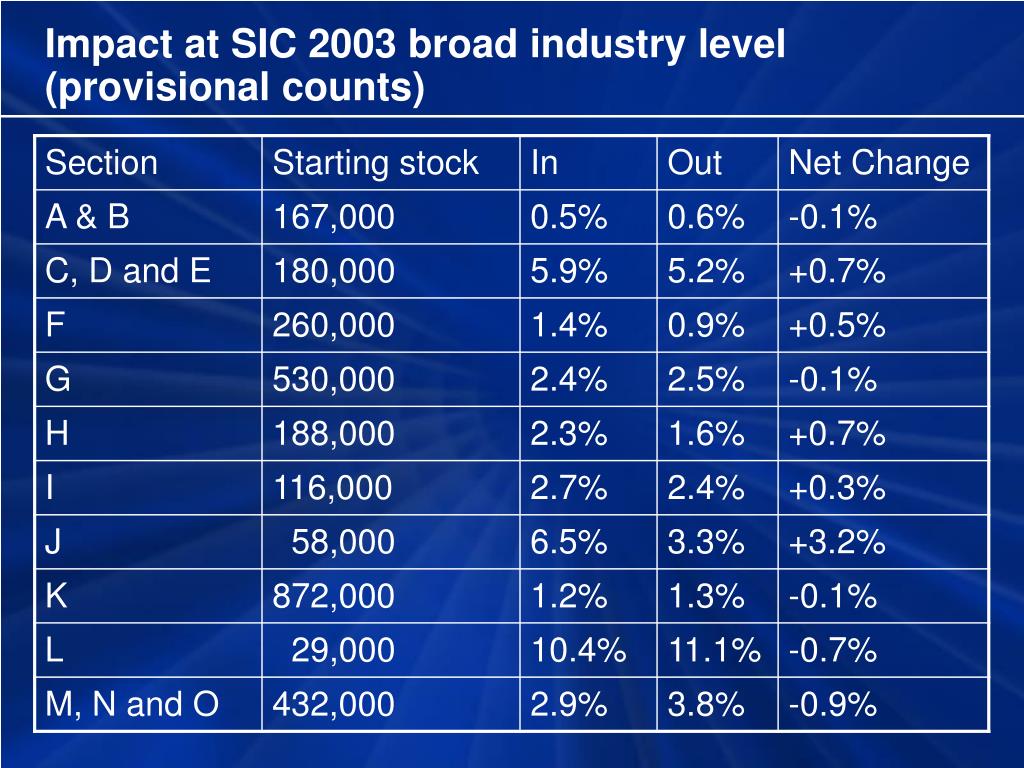 Impact at SIC 2003 broad industry level (provisional counts)

| Section | Starting stock | In | Out | Net Change |
|---|---|---|---|---|
| A & B | 167,000 | 0.5% | 0.6% | -0.1% |
| C, D and E | 180,000 | 5.9% | 5.2% | +0.7% |
| F | 260,000 | 1.4% | 0.9% | +0.5% |
| G | 530,000 | 2.4% | 2.5% | -0.1% |
| H | 188,000 | 2.3% | 1.6% | +0.7% |
| I | 116,000 | 2.7% | 2.4% | +0.3% |
| J | 58,000 | 6.5% | 3.3% | +3.2% |
| K | 872,000 | 1.2% | 1.3% | -0.1% |
| L | 29,000 | 10.4% | 11.1% | -0.7% |
| M, N and O | 432,000 | 2.9% | 3.8% | -0.9% |